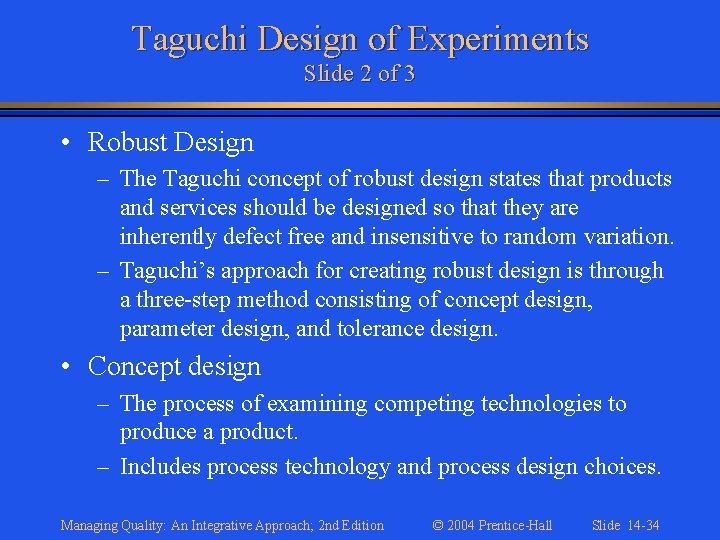 Taguchi Design of Experiments
Slide 2 of 3

• Robust Design
– The Taguchi concept of robust design states that products and services should be designed so that they are inherently defect free and insensitive to random variation.
– Taguchi's approach for creating robust design is through a three-step method consisting of concept design, parameter design, and tolerance design.
• Concept design
– The process of examining competing technologies to produce a product.
– Includes process technology and process design choices.

Managing Quality: An Integrative Approach; 2nd Edition © 2004 Prentice-Hall Slide 14-34